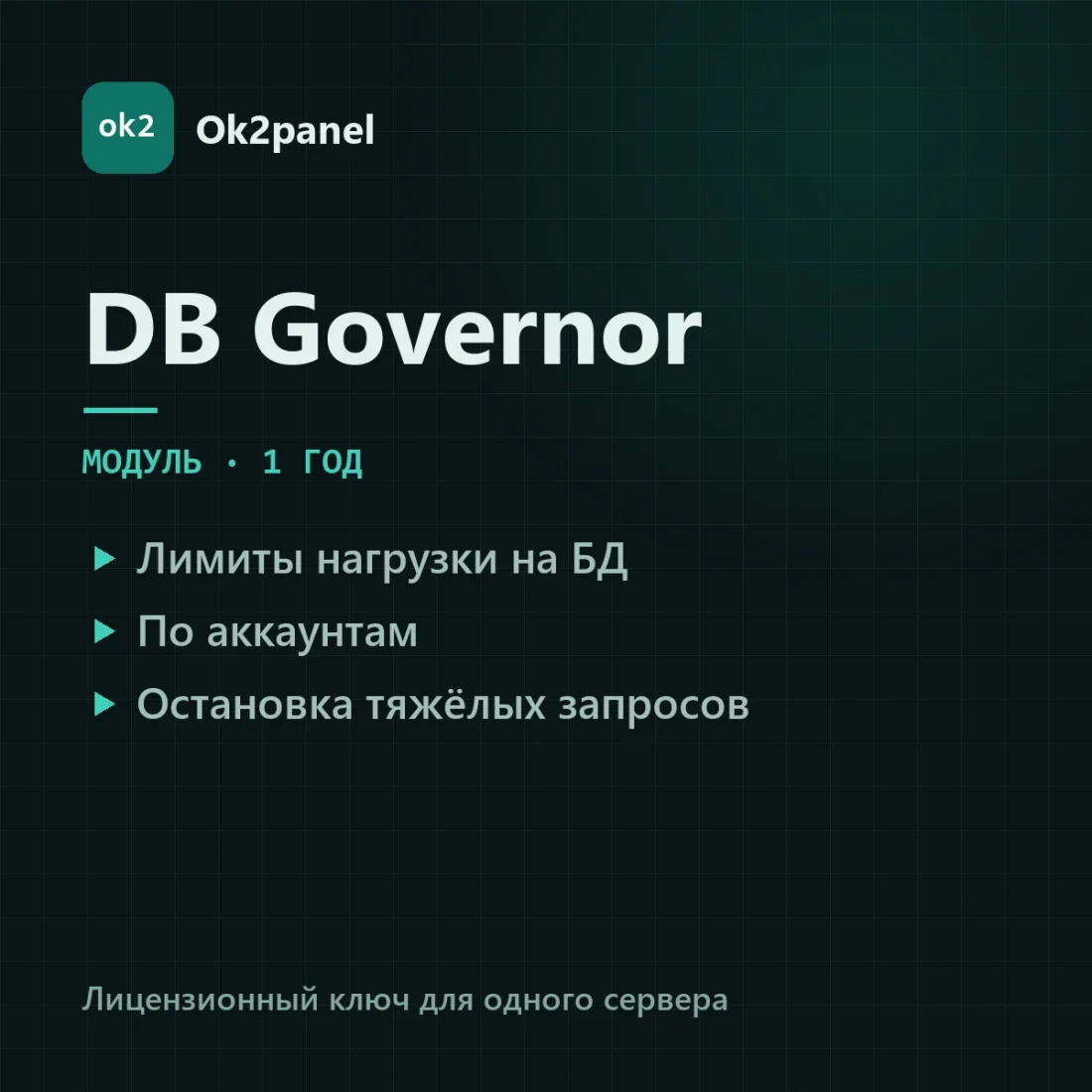 ok2 Ok2panel

DB Governor

МОДУЛЬ · 1 ГОД

▶ Лимиты нагрузки на БД
▶ По аккаунтам
▶ Остановка тяжёлых запросов

Лицензионный ключ для одного сервера